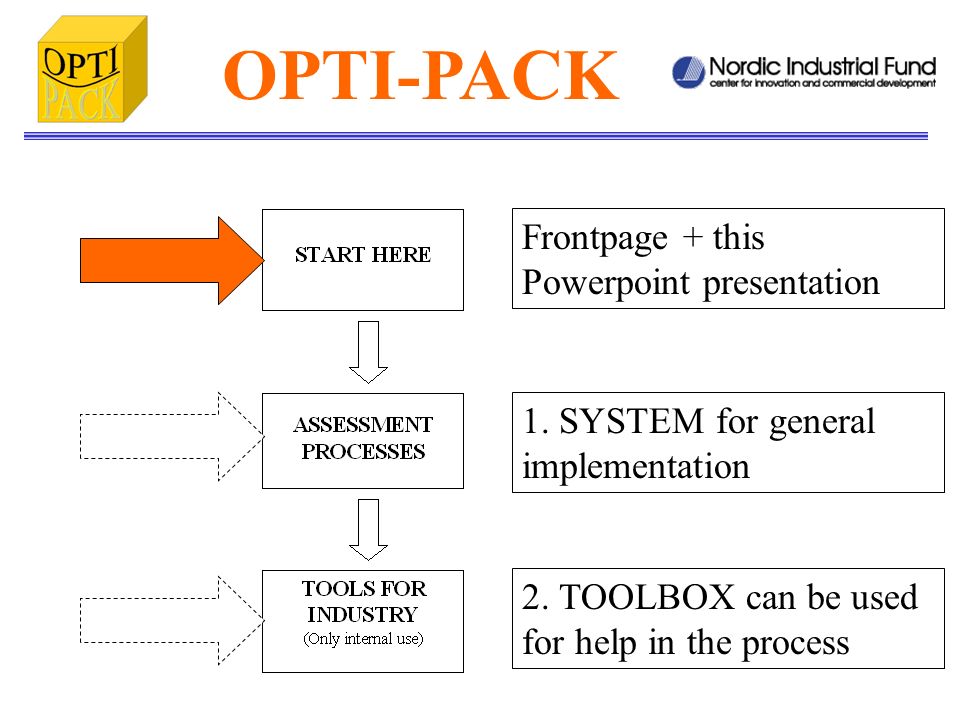 OPTI PACK

OPTI-PACK

Nordic Industrial Fund
center for innovation and commercial development

START HERE

Frontpage + this Powerpoint presentation

ASSESSMENT PROCESSES

1. SYSTEM for general implementation

TOOLS FOR INDUSTRY
(Only internal use)

2. TOOLBOX can be used for help in the process